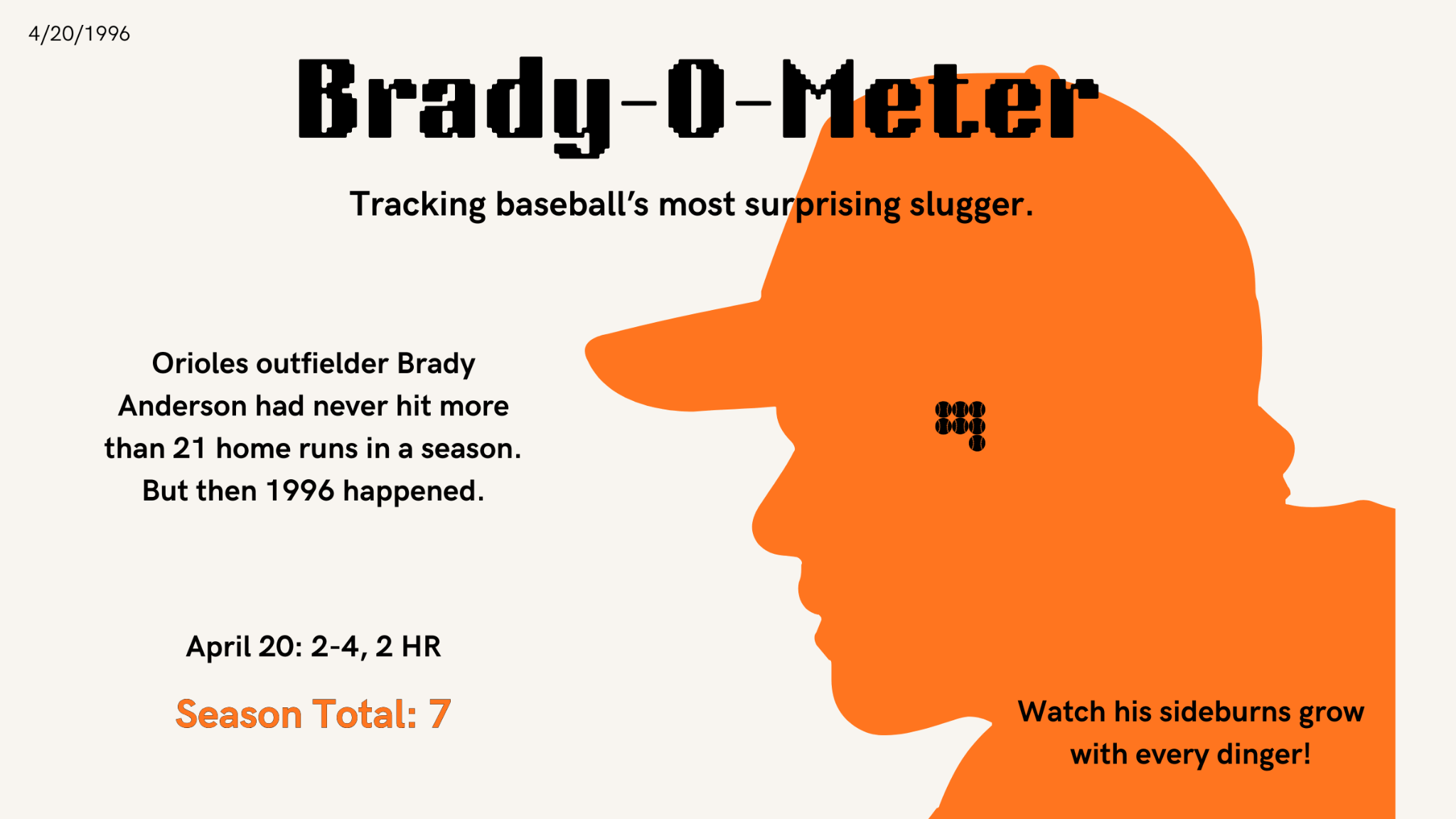 4/20/1996

Brady-O-Meter

Tracking baseball's most surprising slugger.

Orioles outfielder Brady Anderson had never hit more than 21 home runs in a season. But then 1996 happened.

April 20: 2-4, 2 HR

Season Total: 7

Watch his sideburns grow with every dinger!